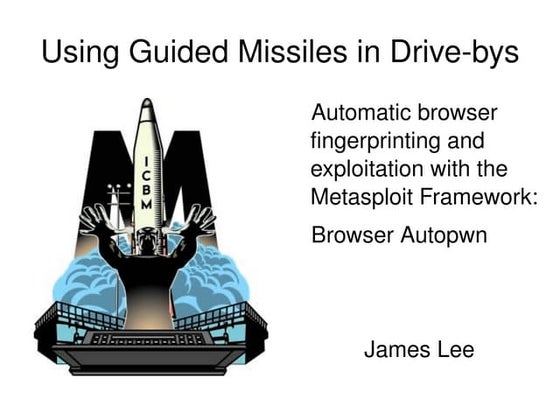 Using Guided Missiles in Drive-bys

ICBM

Automatic browser fingerprinting and exploitation with the Metasploit Framework:

Browser Autopwn

James Lee